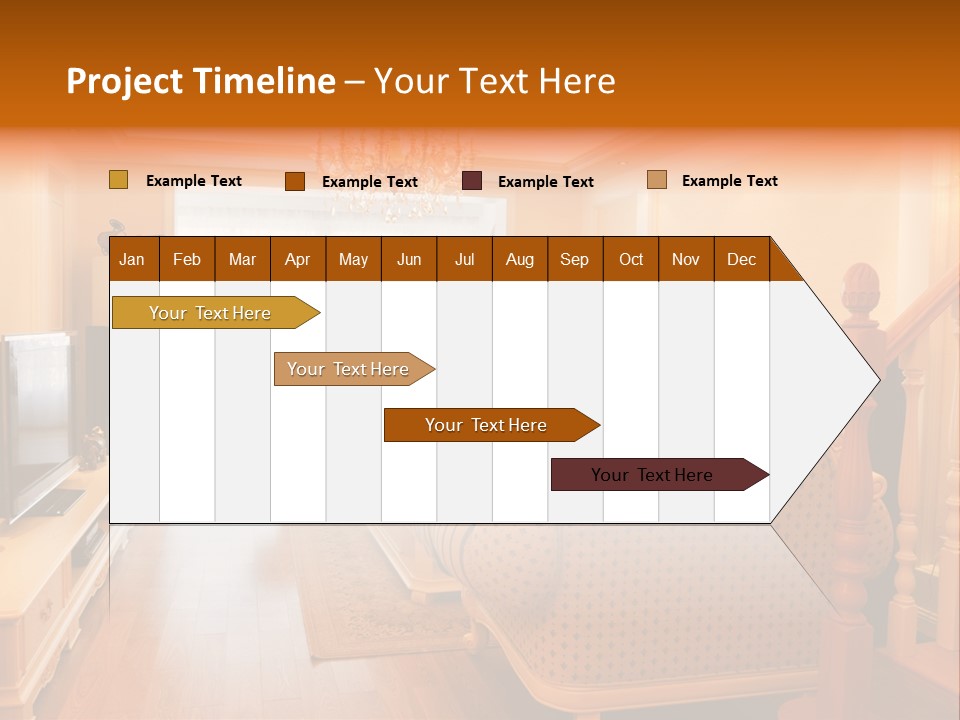 Project Timeline – Your Text Here

Example Text Example Text Example Text Example Text

| Jan | Feb | Mar | Apr | May | Jun | Jul | Aug | Sep | Oct | Nov | Dec |
|---|---|---|---|---|---|---|---|---|---|---|---|

Your Text Here

Your Text Here

Your Text Here

Your Text Here